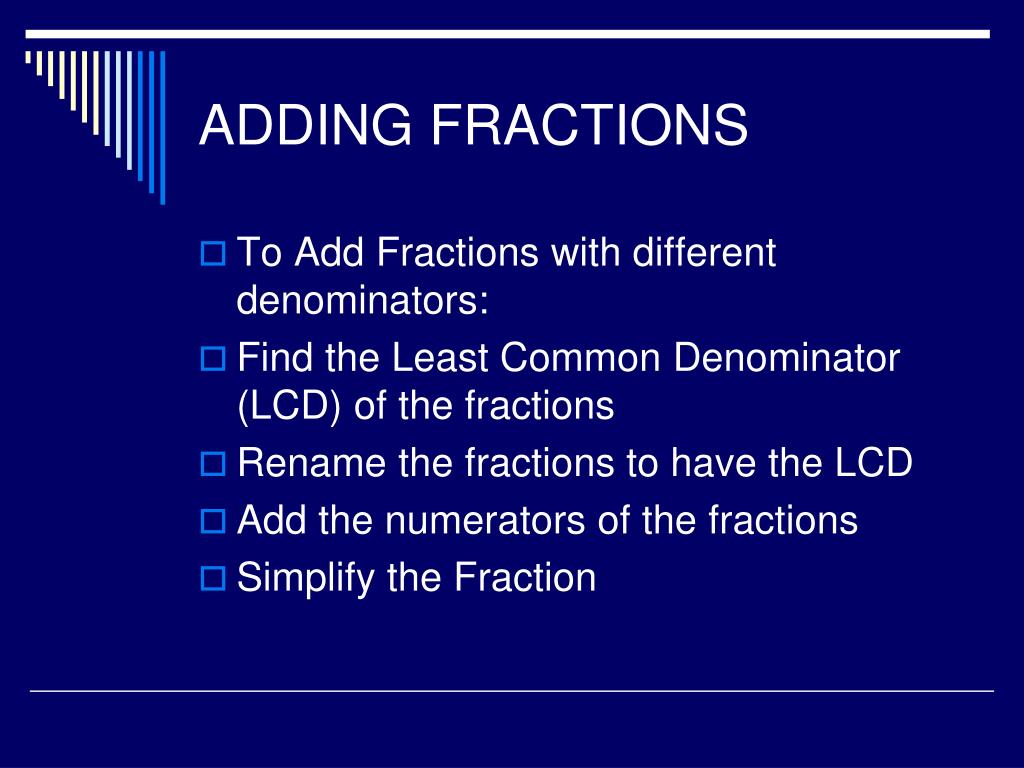 ADDING FRACTIONS

To Add Fractions with different denominators:

Find the Least Common Denominator (LCD) of the fractions

Rename the fractions to have the LCD

Add the numerators of the fractions

Simplify the Fraction